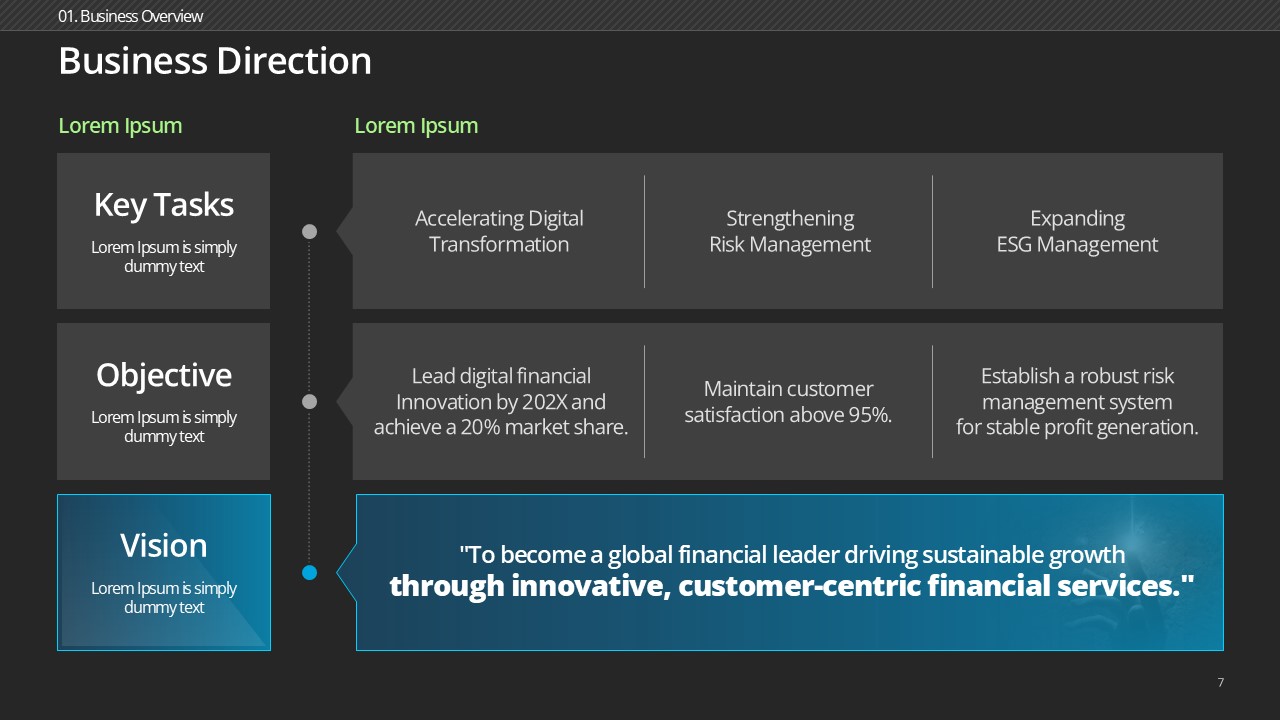 01. Business Overview

Business Direction

Lorem Ipsum

Lorem Ipsum

Key Tasks
Lorem Ipsum is simply dummy text

Accelerating Digital Transformation

Strengthening Risk Management

Expanding ESG Management

Objective
Lorem Ipsum is simply dummy text

Lead digital financial Innovation by 202X and achieve a 20% market share.

Maintain customer satisfaction above 95%.

Establish a robust risk management system for stable profit generation.

Vision
Lorem Ipsum is simply dummy text

"To become a global financial leader driving sustainable growth through innovative, customer-centric financial services."

7